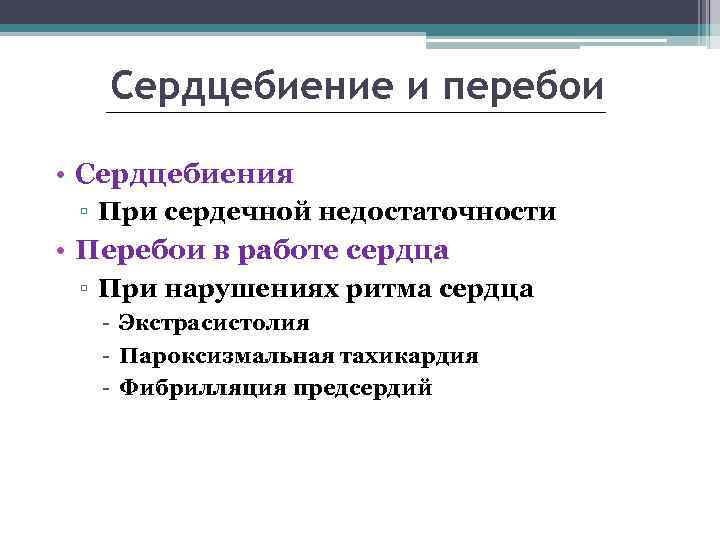 Сердцебиение и перебои

• Сердцебиения
  ▫ При сердечной недостаточности
• Перебои в работе сердца
  ▫ При нарушениях ритма сердца
    - Экстрасистолия
    - Пароксизмальная тахикардия
    - Фибрилляция предсердий